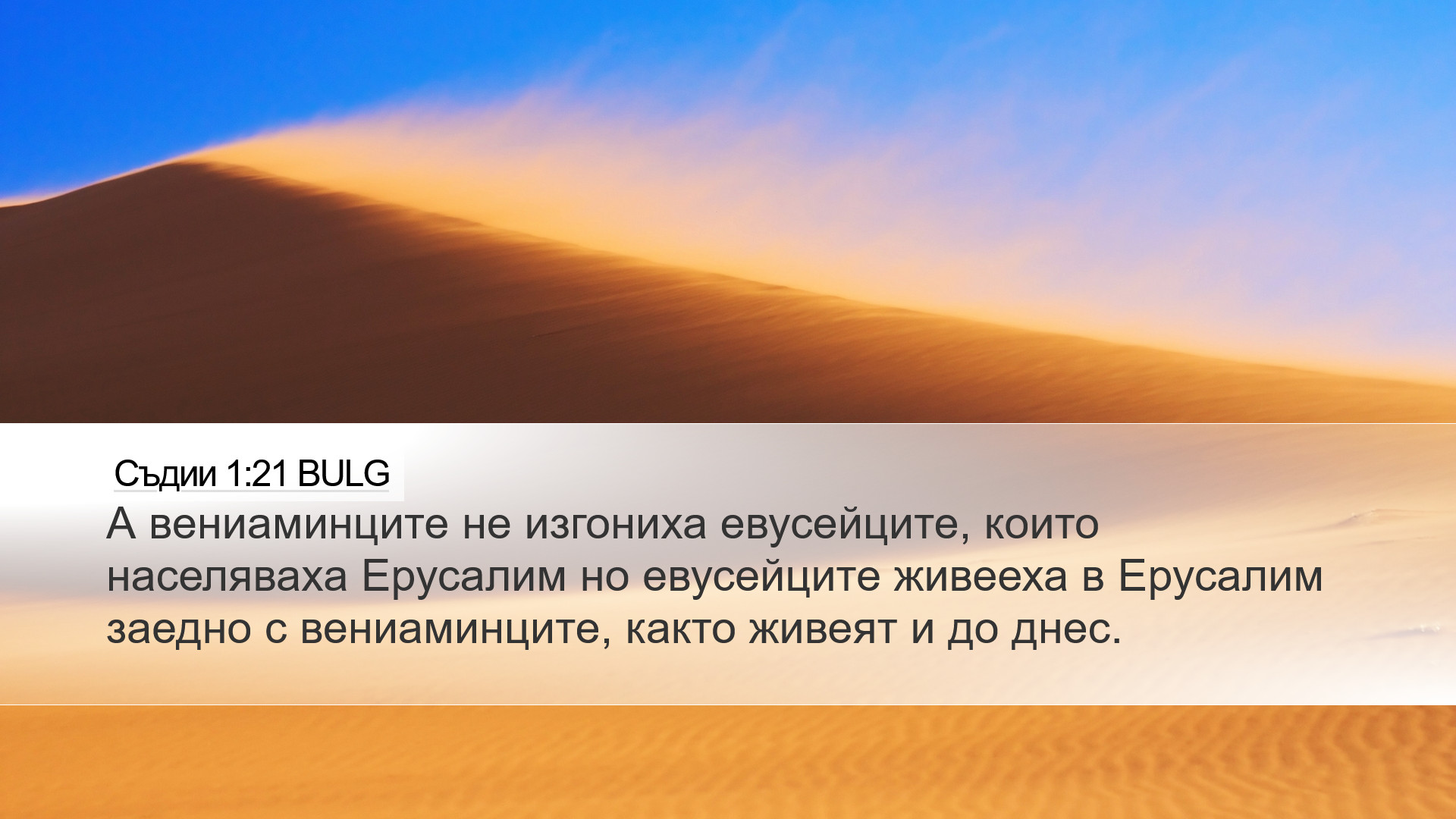 Съдии 1:21 BULG

А вениаминците не изгониха евусейците, които населяваха Ерусалим но евусейците живееха в Ерусалим заедно с вениаминците, както живеят и до днес.